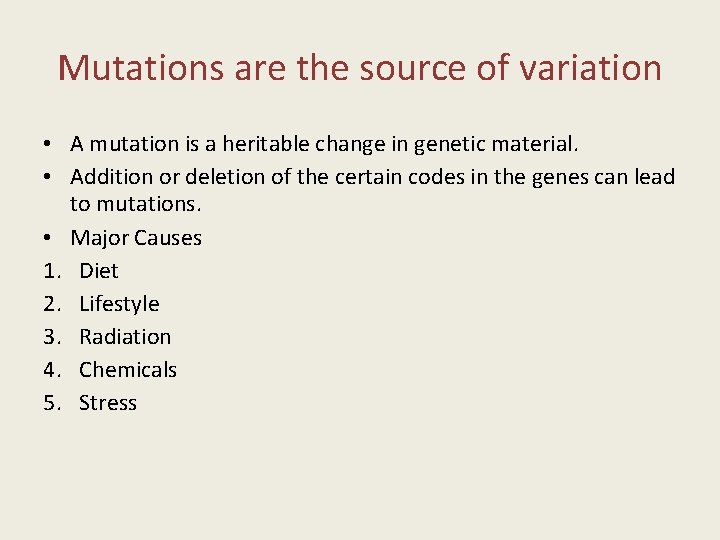 Mutations are the source of variation

• A mutation is a heritable change in genetic material.
• Addition or deletion of the certain codes in the genes can lead to mutations.
• Major Causes
1. Diet
2. Lifestyle
3. Radiation
4. Chemicals
5. Stress